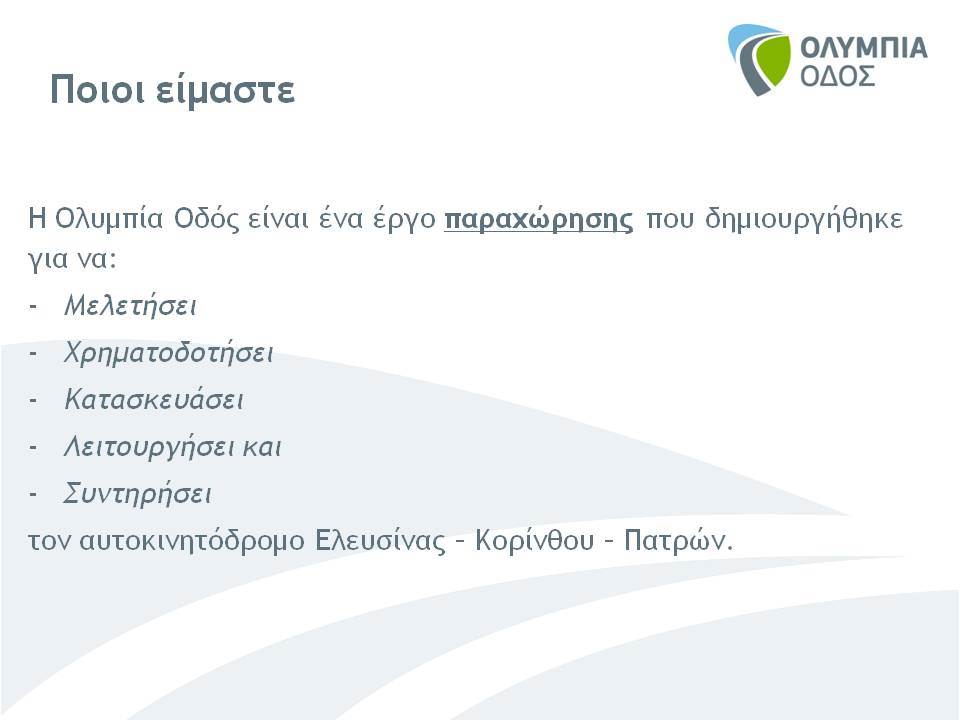 ΟΛΥΜΠΙΑ ΟΔΟΣ

Ποιοι είμαστε

Η Ολυμπία Οδός είναι ένα έργο παραχώρησης που δημιουργήθηκε για να:

- Μελετήσει
- Χρηματοδοτήσει
- Κατασκευάσει
- Λειτουργήσει και
- Συντηρήσει

τον αυτοκινητόδρομο Ελευσίνας – Κορίνθου – Πατρών.